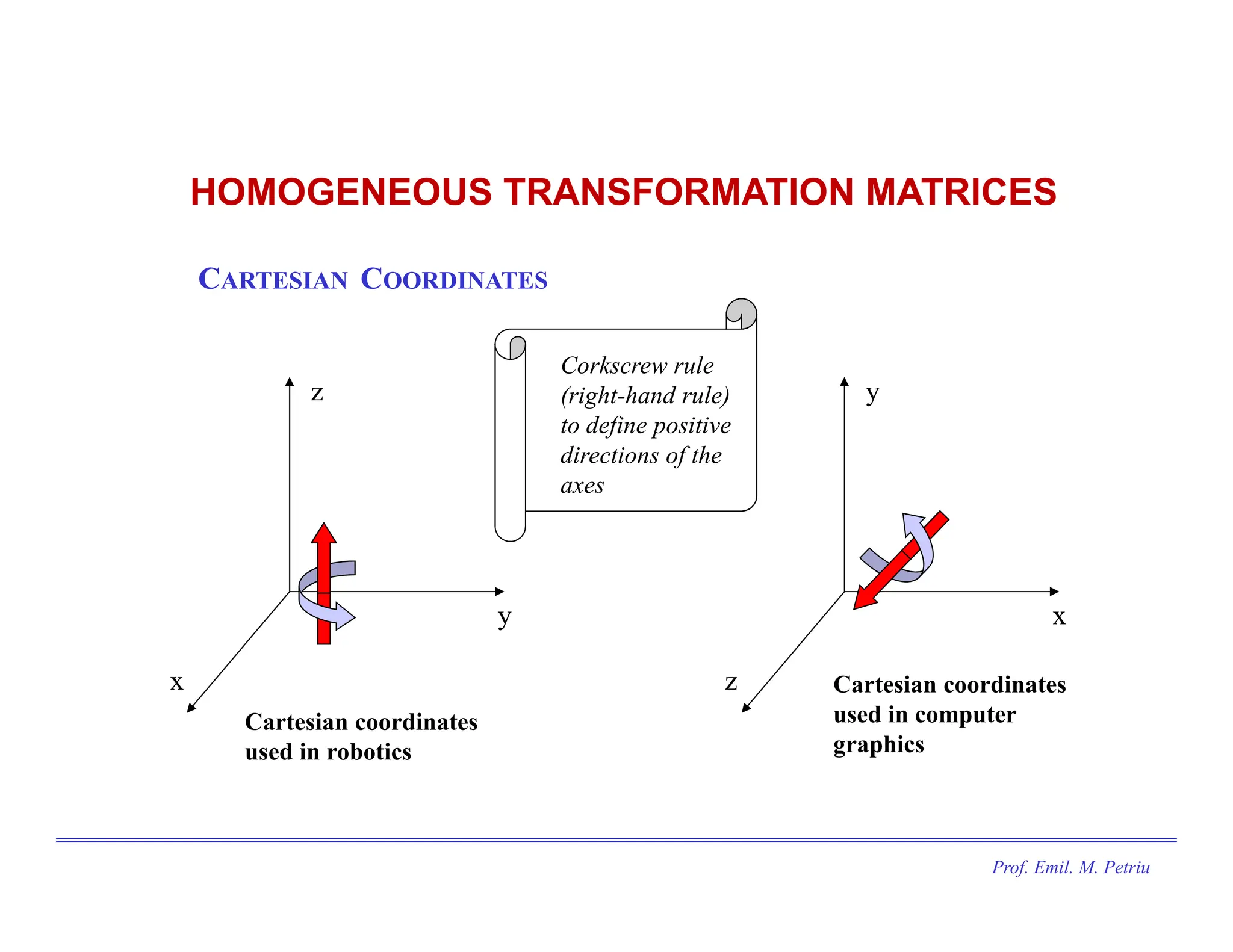 HOMOGENEOUS TRANSFORMATION MATRICES

CARTESIAN COORDINATES

Corkscrew rule (right-hand rule) to define positive directions of the axes

z

y

x

Cartesian coordinates used in robotics

y

x

z

Cartesian coordinates used in computer graphics

Prof. Emil. M. Petriu